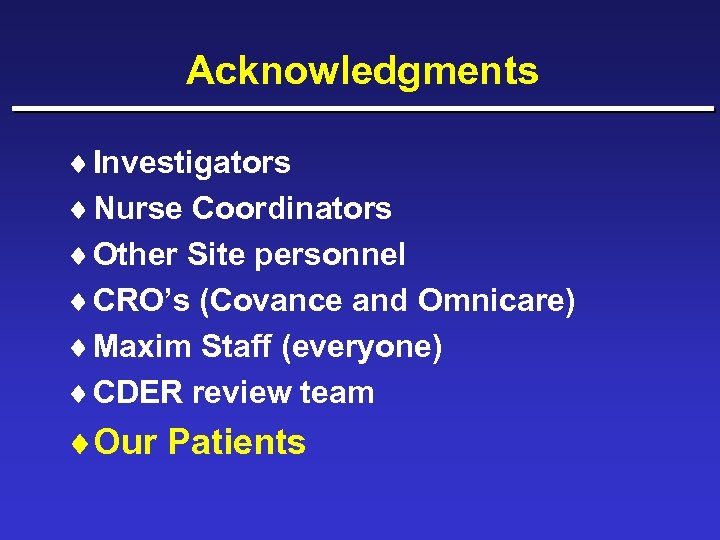 Acknowledgments

♦ Investigators
♦ Nurse Coordinators
♦ Other Site personnel
♦ CRO's (Covance and Omnicare)
♦ Maxim Staff (everyone)
♦ CDER review team
♦ Our Patients